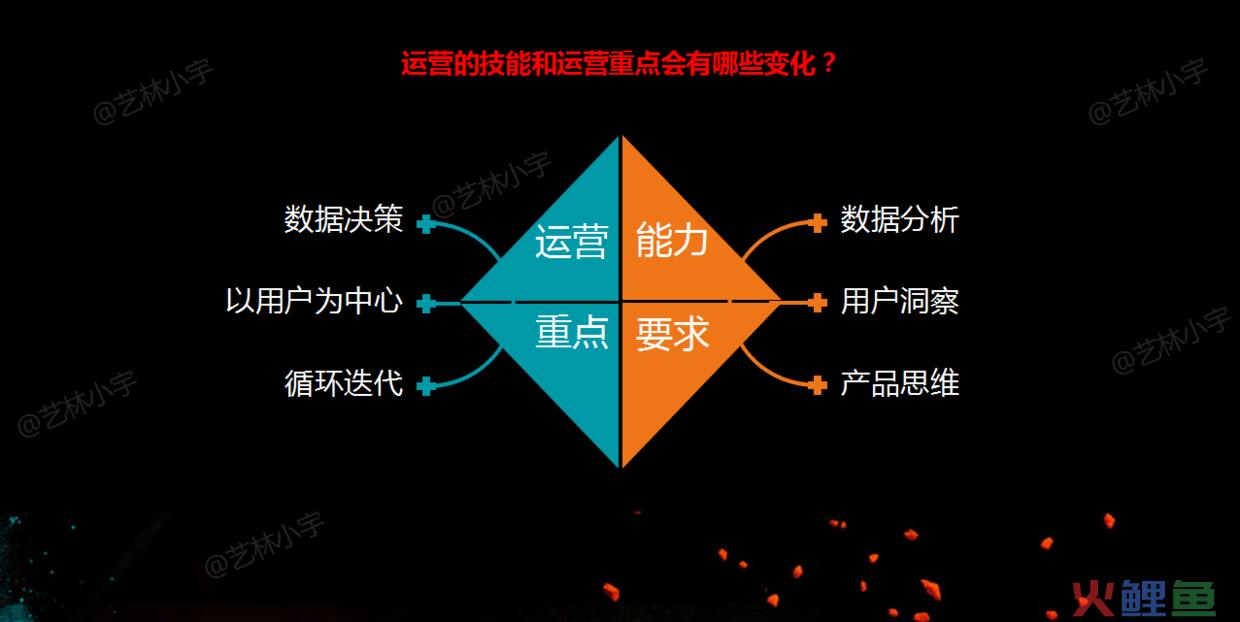 运营的技能和运营重点会有哪些变化？

@艺林小宇

@艺林小宇

@艺林小宇

数据决策

以用户为中心

循环迭代

运营

重点

能力

要求

数据分析

用户洞察

产品思维

@艺林小宇

@艺林小宇

@艺林小宇

火鲤鱼